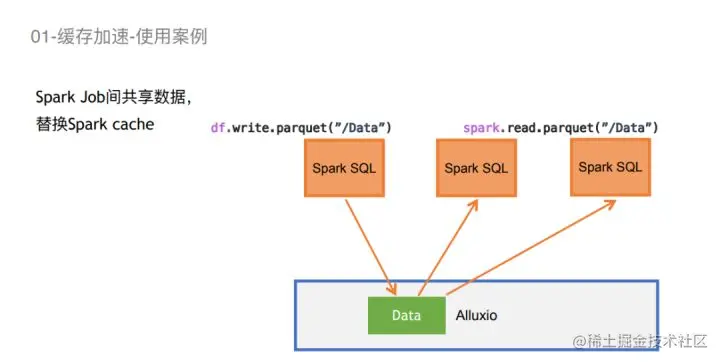 01-缓存加速-使用案例

Spark Job间共享数据，
替换Spark cache

df.write.parquet("/Data")

spark.read.parquet("/Data")

Spark SQL

Spark SQL

Spark SQL

Data

Alluxio

@稀土掘金技术社区